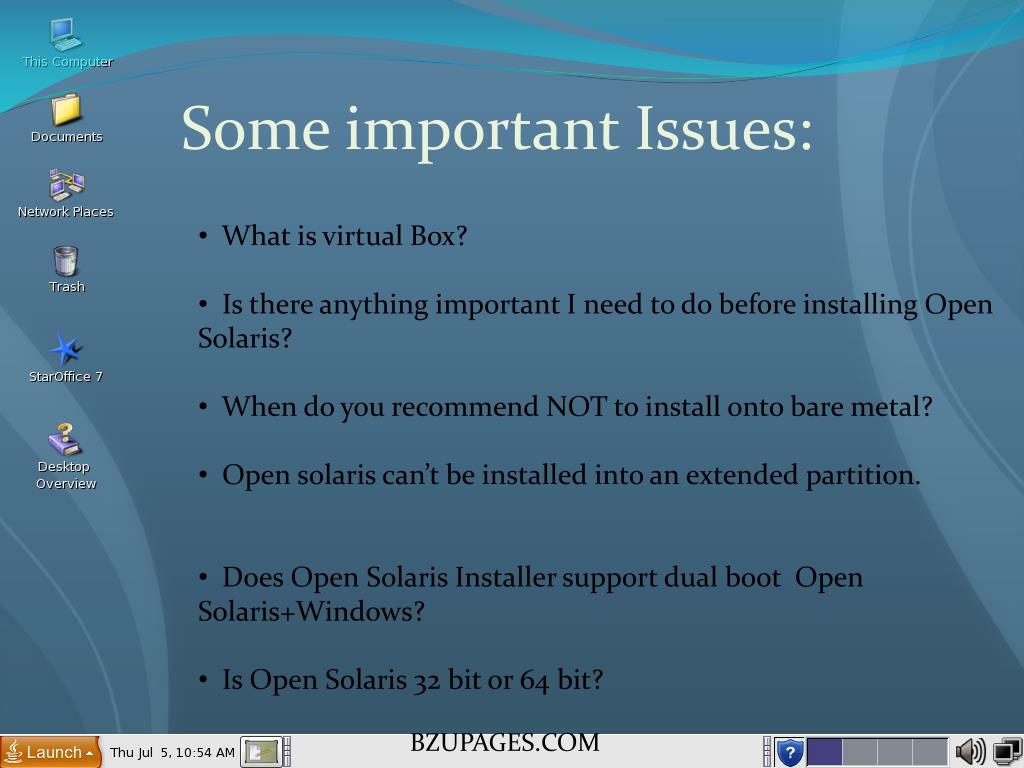 This Computer

Documents

Network Places

Trash

StarOffice 7

Desktop Overview

Some important Issues:

• What is virtual Box?

• Is there anything important I need to do before installing Open Solaris?

• When do you recommend NOT to install onto bare metal?

• Open solaris can't be installed into an extended partition.

• Does Open Solaris Installer support dual boot Open Solaris+Windows?

• Is Open Solaris 32 bit or 64 bit?

Launch

Thu Jul 5, 10:54 AM

BZUPAGES.COM

?